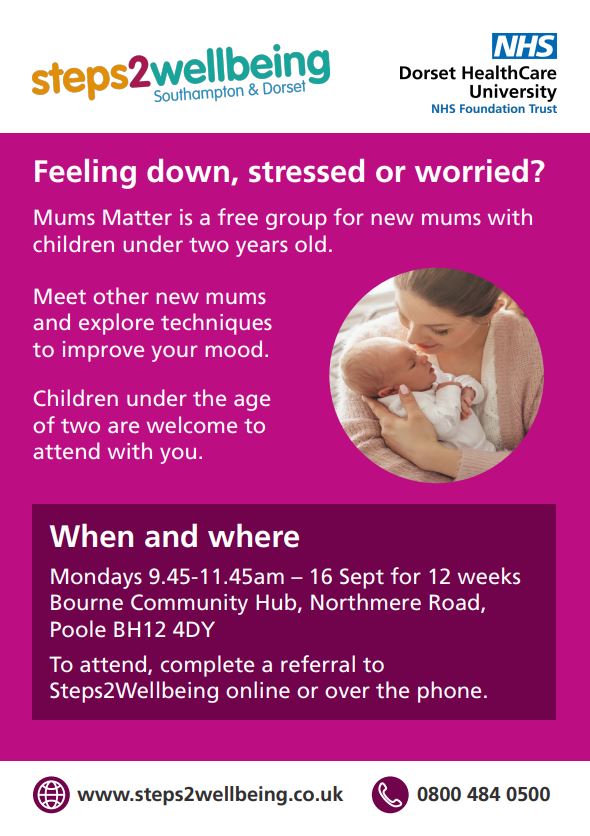 steps2wellbeing
Southampton & Dorset

NHS
Dorset HealthCare University
NHS Foundation Trust

Feeling down, stressed or worried?

Mums Matter is a free group for new mums with children under two years old.

Meet other new mums and explore techniques to improve your mood.

Children under the age of two are welcome to attend with you.

When and where

Mondays 9.45-11.45am – 16 Sept for 12 weeks
Bourne Community Hub, Northmere Road, Poole BH12 4DY

To attend, complete a referral to Steps2Wellbeing online or over the phone.

www.steps2wellbeing.co.uk

0800 484 0500